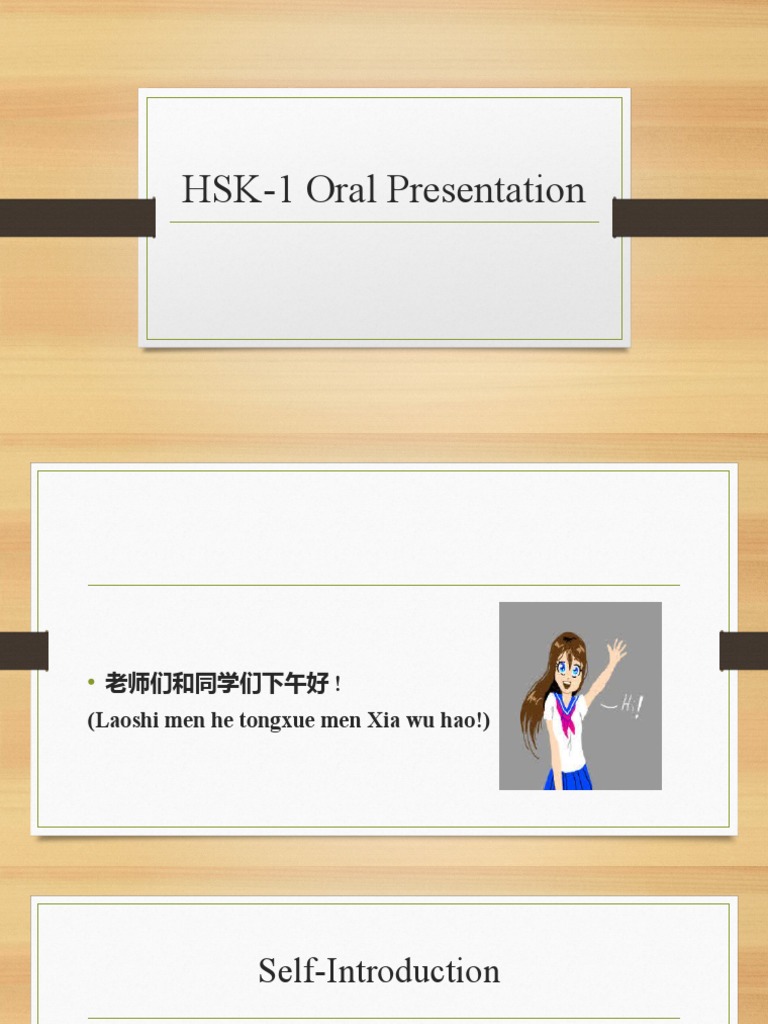 HSK-1 Oral Presentation

• 老师们和同学们下午好！
(Laoshi men he tongxue men Xia wu hao!)

Hi!

Self-Introduction